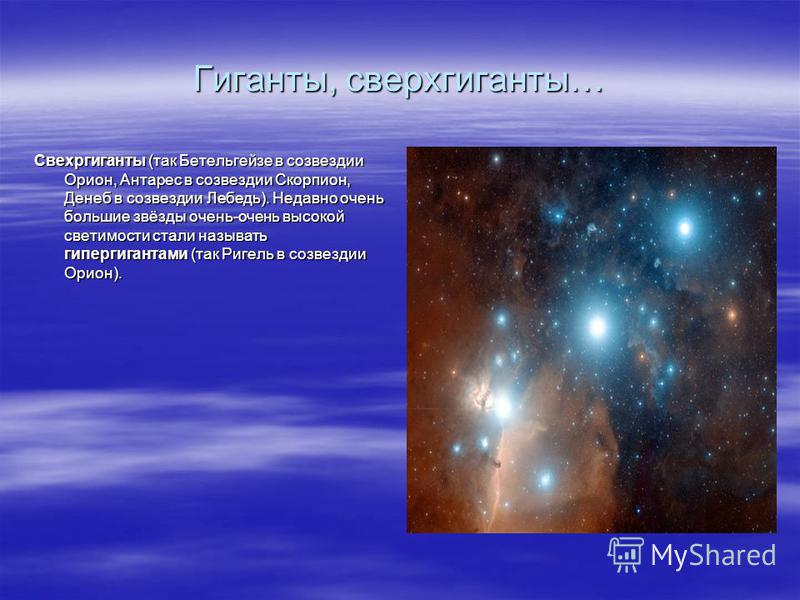 Гиганты, сверхгиганты…

Свехргиганты (так Бетельгейзе в созвездии Орион, Антарес в созвездии Скорпион, Денеб в созвездии Лебедь). Недавно очень большие звёзды очень-очень высокой светимости стали называть гипергигантами (так Ригель в созвездии Орион).

MyShared